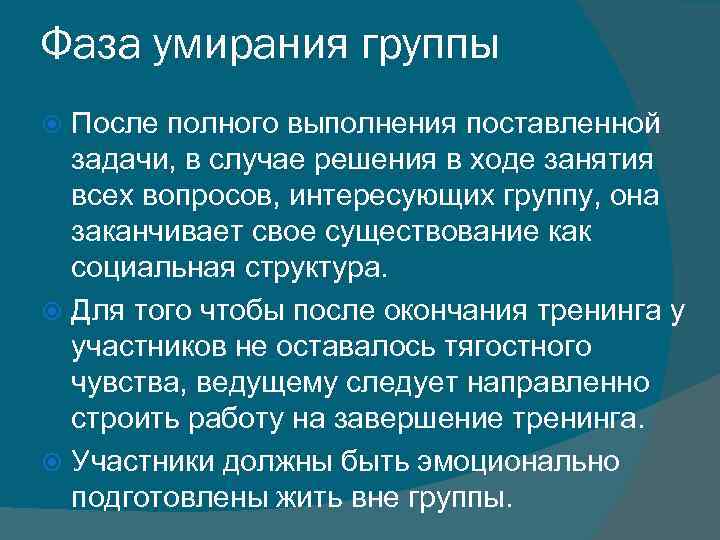 Фаза умирания группы

После полного выполнения поставленной задачи, в случае решения в ходе занятия всех вопросов, интересующих группу, она заканчивает свое существование как социальная структура.

Для того чтобы после окончания тренинга у участников не оставалось тягостного чувства, ведущему следует направленно строить работу на завершение тренинга.

Участники должны быть эмоционально подготовлены жить вне группы.